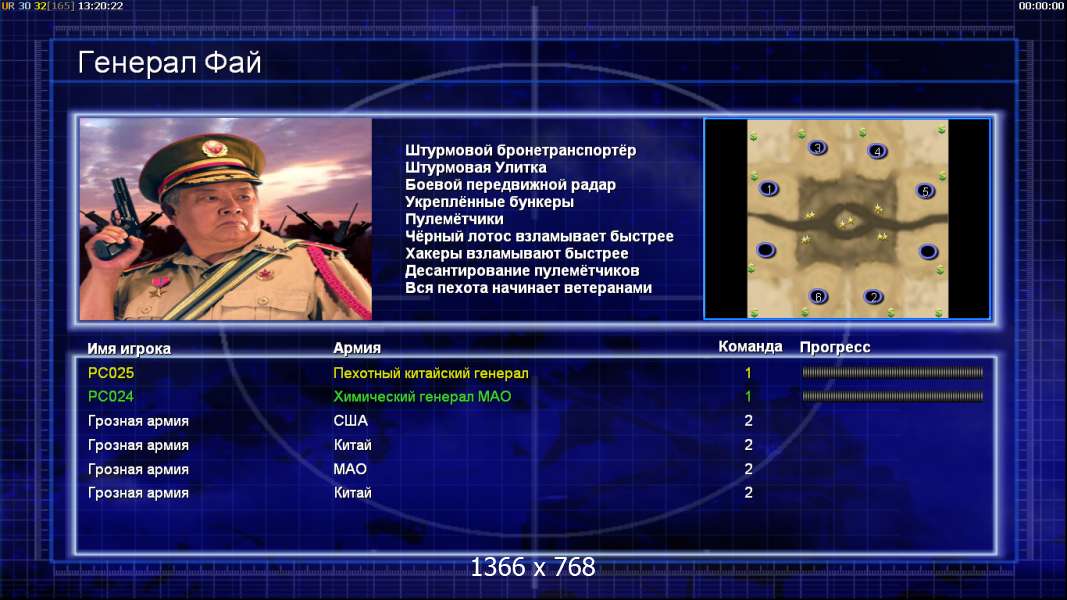 UR 30 32[165] 13:20:22

00:00:00

Генерал Фай

Штурмовой бронетранспортёр
Штурмовая Улитка
Боевой передвижной радар
Укреплённые бункеры
Пулемётчики
Чёрный лотос взламывает быстрее
Хакеры взламывают быстрее
Десантирование пулемётчиков
Вся пехота начинает ветеранами

3 4 1 5 6 2

| Имя игрока | Армия | Команда | Прогресс |
|---|---|---|---|
| PC025 | Пехотный китайский генерал | 1 | |
| PC024 | Химический генерал МАО | 1 | |
| Грозная армия | США | 2 | |
| Грозная армия | Китай | 2 | |
| Грозная армия | МАО | 2 | |
| Грозная армия | Китай | 2 | |

1366 x 768